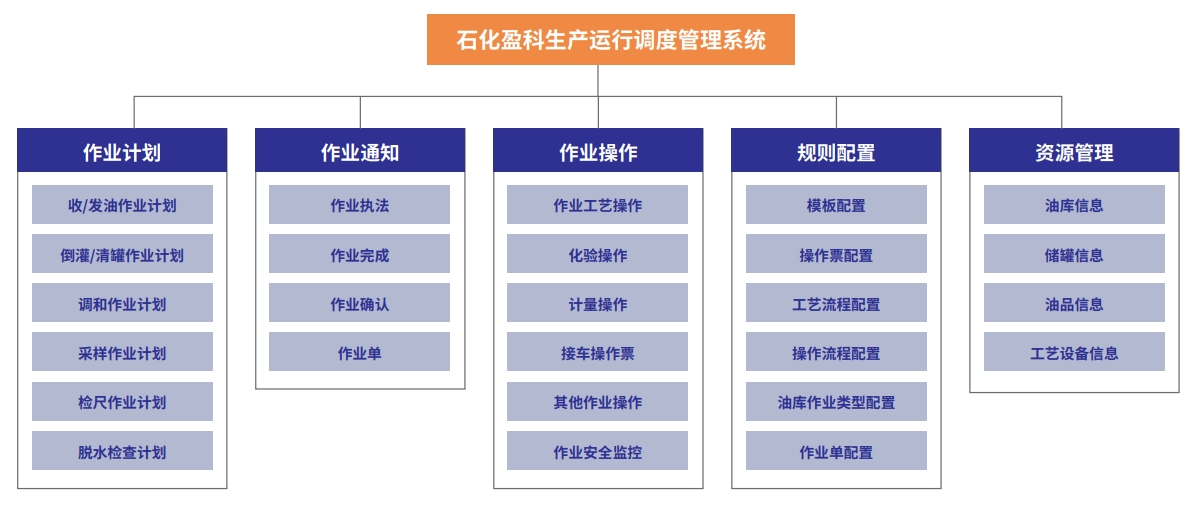 石化盈科生产运行调度管理系统

作业计划

收/发油作业计划

倒灌/清罐作业计划

调和作业计划

采样作业计划

检尺作业计划

脱水检查计划

作业通知

作业执法

作业完成

作业确认

作业单

作业操作

作业工艺操作

化验操作

计量操作

接车操作票

其他作业操作

作业安全监控

规则配置

模板配置

操作票配置

工艺流程配置

操作流程配置

油库作业类型配置

作业单配置

资源管理

油库信息

储罐信息

油品信息

工艺设备信息